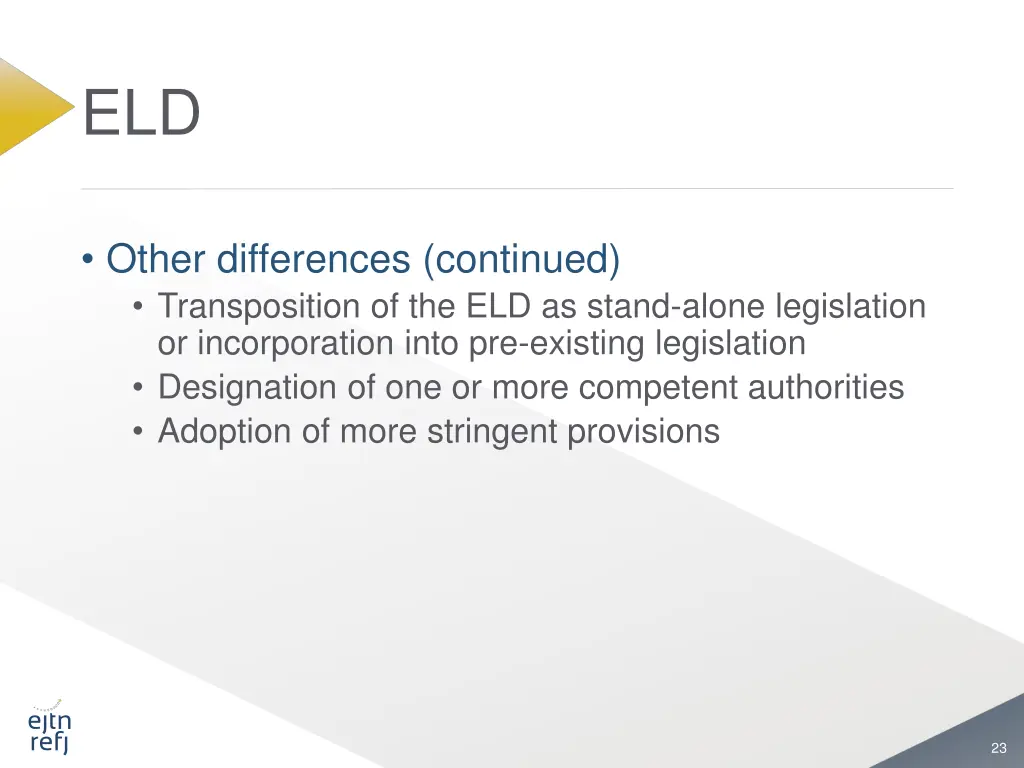 ELD

• Other differences (continued)
  • Transposition of the ELD as stand-alone legislation or incorporation into pre-existing legislation
  • Designation of one or more competent authorities
  • Adoption of more stringent provisions

ejtn
refj

23